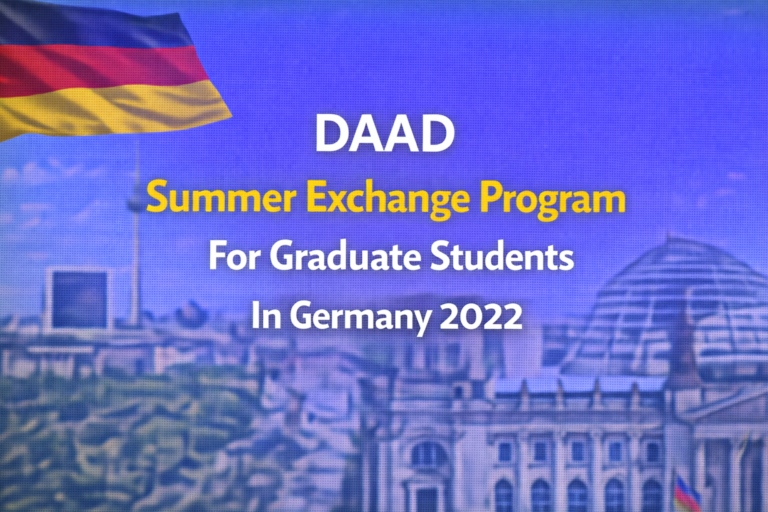 DAAD

Summer Exchange Program

For Graduate Students

In Germany 2022